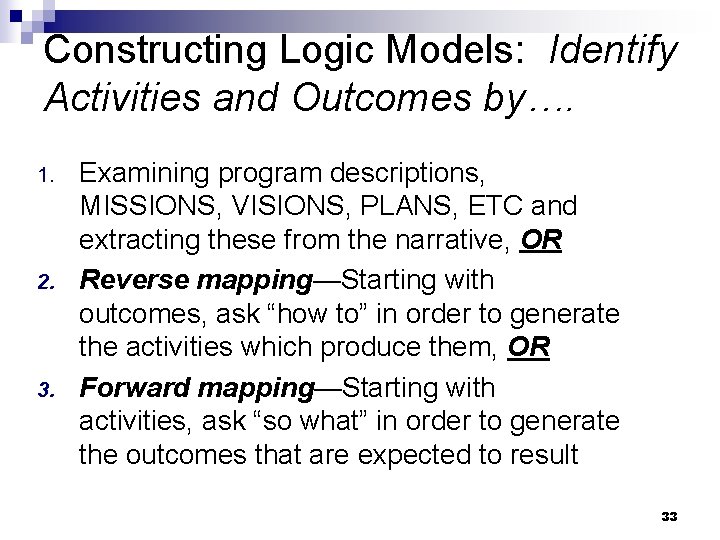 Constructing Logic Models: Identify Activities and Outcomes by….

1. Examining program descriptions, MISSIONS, VISIONS, PLANS, ETC and extracting these from the narrative, OR

2. Reverse mapping—Starting with outcomes, ask “how to” in order to generate the activities which produce them, OR

3. Forward mapping—Starting with activities, ask “so what” in order to generate the outcomes that are expected to result

33